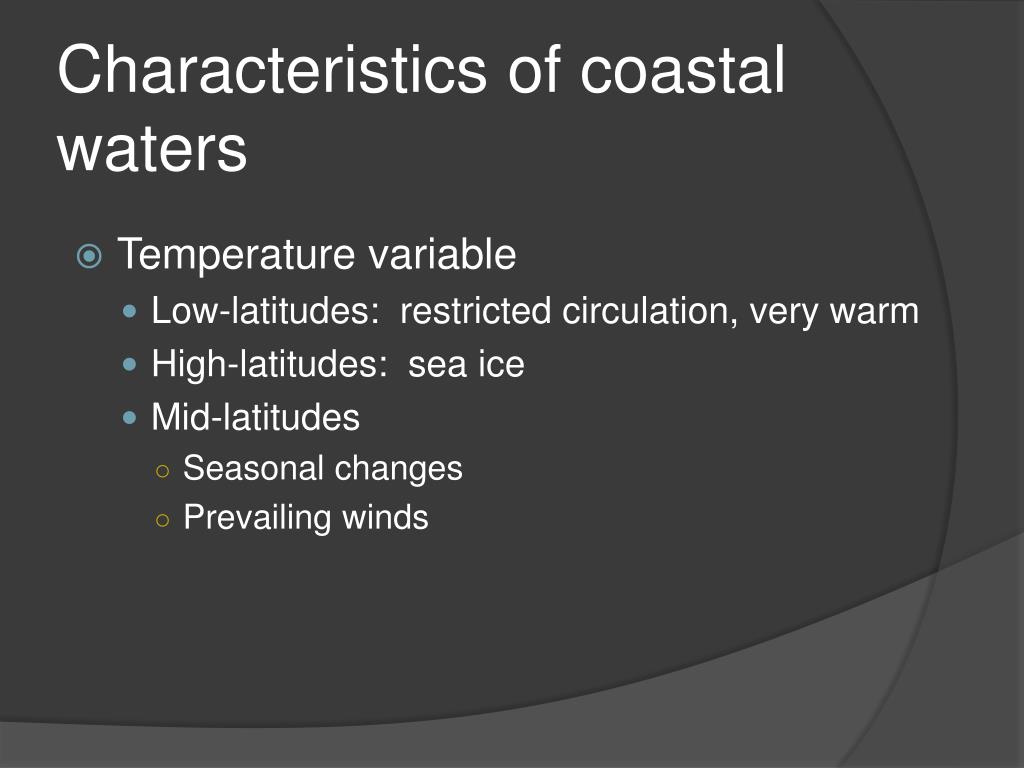 Characteristics of coastal waters

Temperature variable
Low-latitudes:  restricted circulation, very warm
High-latitudes:  sea ice
Mid-latitudes
Seasonal changes
Prevailing winds